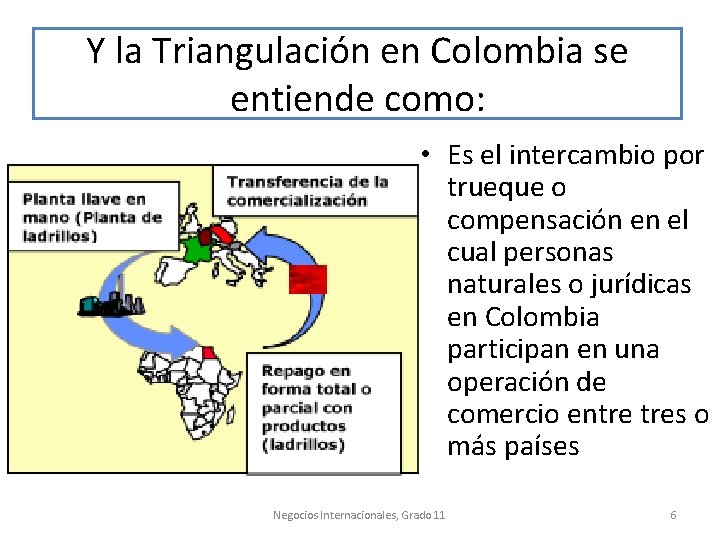 Y la Triangulación en Colombia se entiende como:

Planta llave en mano (Planta de ladrillos)

Transferencia de la comercialización

Repago en forma total o parcial con productos (ladrillos)

• Es el intercambio por trueque o compensación en el cual personas naturales o jurídicas en Colombia participan en una operación de comercio entre tres o más países

Negocios Internacionales, Grado 11

6